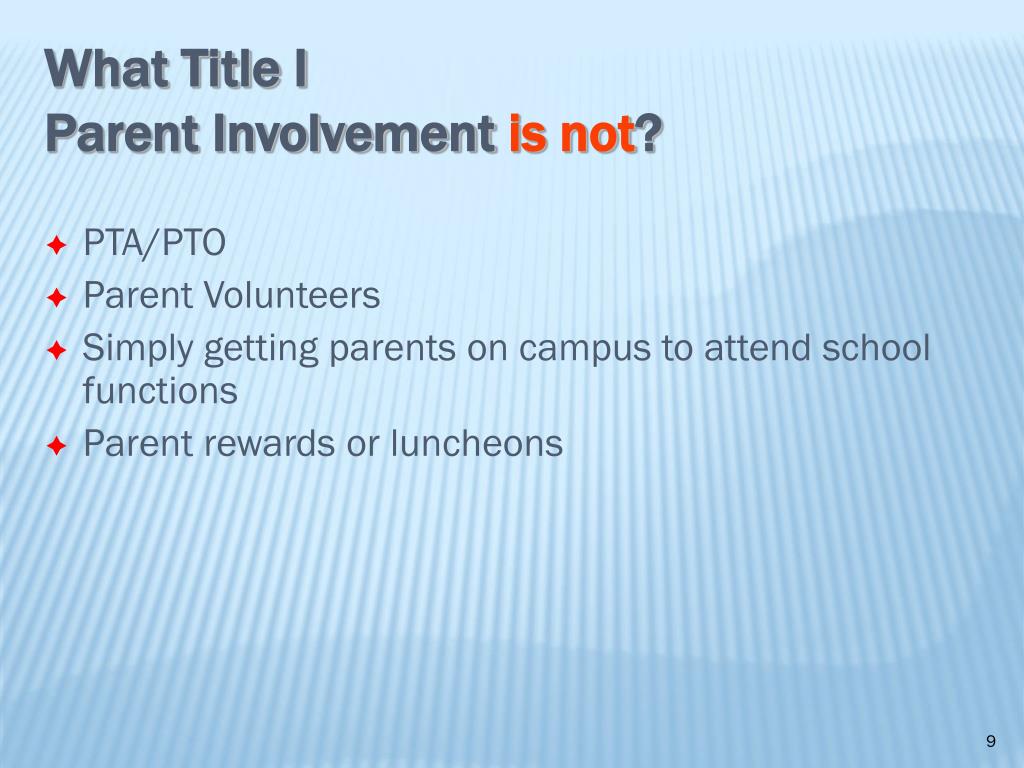 What Title I
Parent Involvement is not?

PTA/PTO
Parent Volunteers
Simply getting parents on campus to attend school functions
Parent rewards or luncheons

9